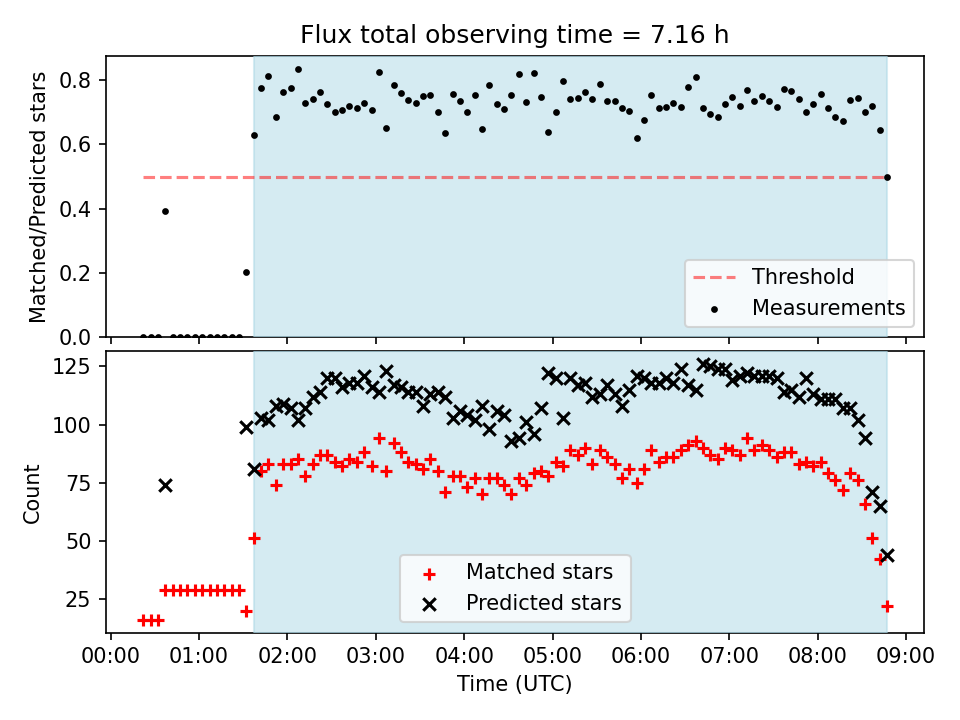 Flux total observing time = 7.16 h

Matched/Predicted stars

0.8
0.6
0.4
0.2
0.0

Threshold
Measurements

Count

125
100
75
50
25

Matched stars
Predicted stars

00:00 01:00 02:00 03:00 04:00 05:00 06:00 07:00 08:00 09:00

Time (UTC)